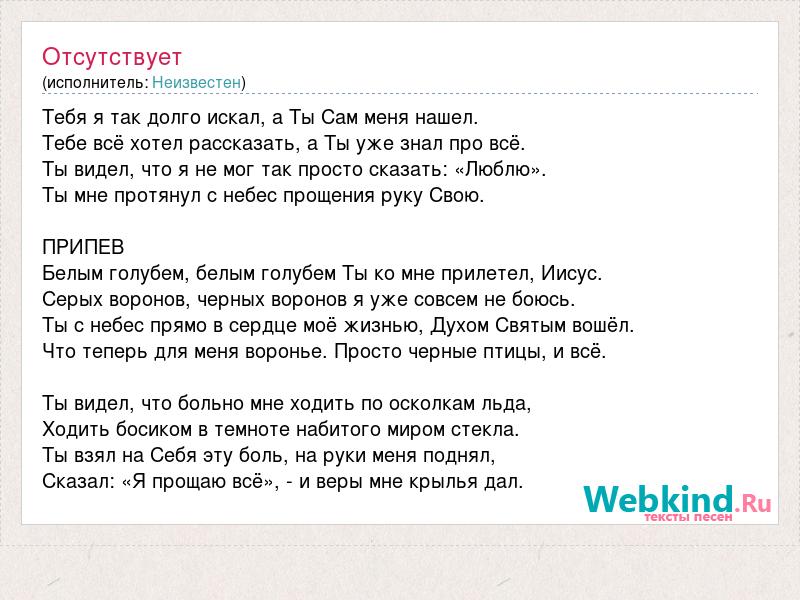 Отсутствует
(исполнитель: Неизвестен)

Тебя я так долго искал, а Ты Сам меня нашел.
Тебе всё хотел рассказать, а Ты уже знал про всё.
Ты видел, что я не мог так просто сказать: «Люблю».
Ты мне протянул с небес прощения руку Свою.

ПРИПЕВ
Белым голубем, белым голубем Ты ко мне прилетел, Иисус.
Серых воронов, черных воронов я уже совсем не боюсь.
Ты с небес прямо в сердце моё жизнью, Духом Святым вошёл.
Что теперь для меня воронье. Просто черные птицы, и всё.

Ты видел, что больно мне ходить по осколкам льда,
Ходить босиком в темноте набитого миром стекла.
Ты взял на Себя эту боль, на руки меня поднял,
Сказал: «Я прощаю всё», - и веры мне крылья дал.

Webkind.Ru
тексты песен